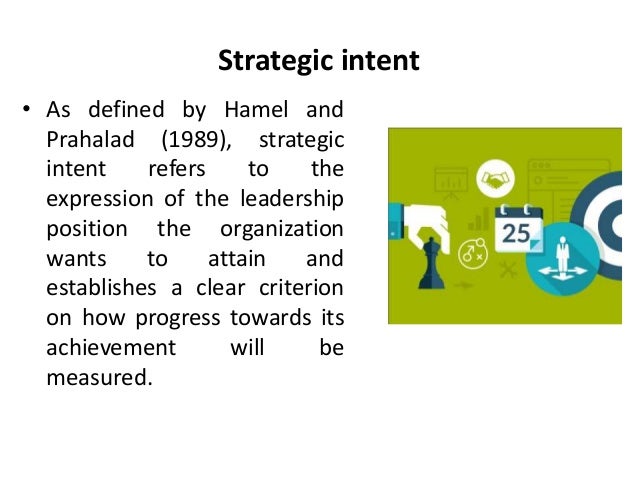 Strategic intent

• As defined by Hamel and Prahalad (1989), strategic intent refers to the expression of the leadership position the organization wants to attain and establishes a clear criterion on how progress towards its achievement will be measured.

25